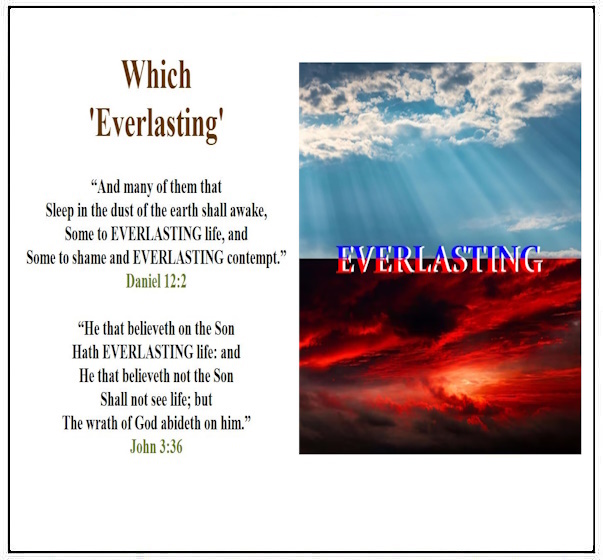 Which
'Everlasting'

“And many of them that
Sleep in the dust of the earth shall awake,
Some to EVERLASTING life, and
Some to shame and EVERLASTING contempt.”
Daniel 12:2

“He that believeth on the Son
Hath EVERLASTING life: and
He that believeth not the Son
Shall not see life; but
The wrath of God abideth on him.”
John 3:36

EVERLASTING